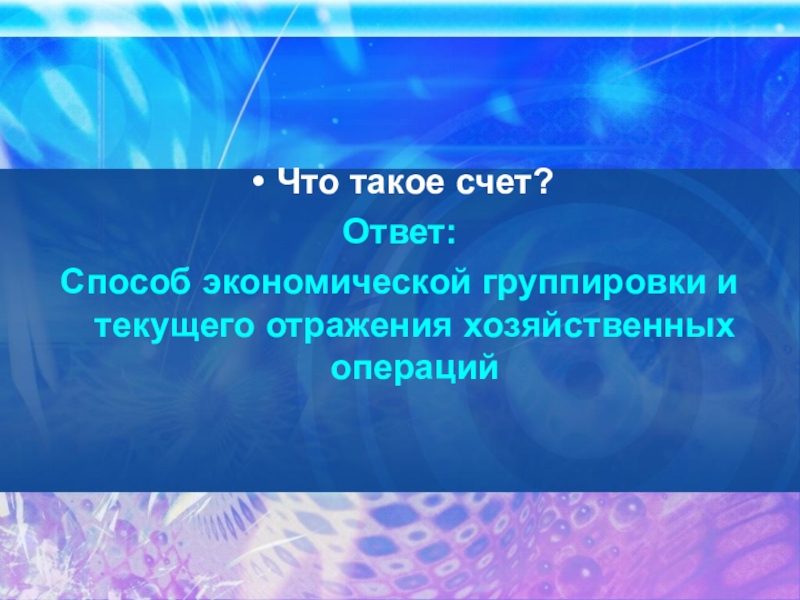 • Что такое счет?

Ответ:

Способ экономической группировки и текущего отражения хозяйственных операций